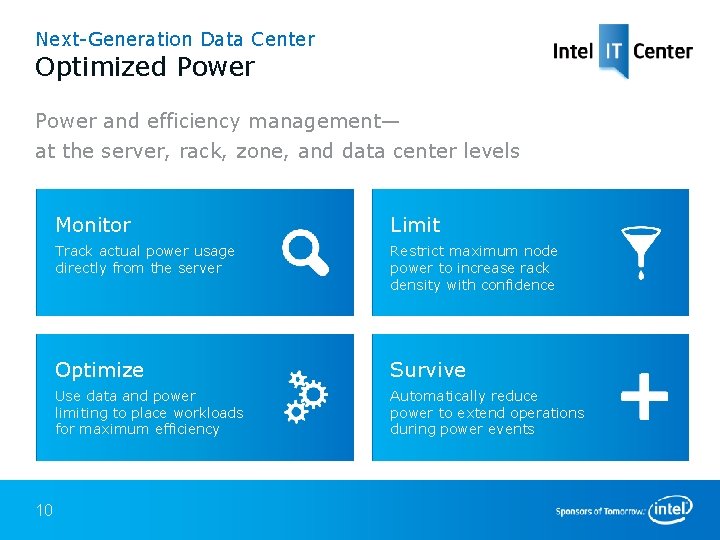 Next-Generation Data Center
Optimized Power

Intel IT Center

Power and efficiency management—
at the server, rack, zone, and data center levels

Monitor
Track actual power usage directly from the server

Limit
Restrict maximum node power to increase rack density with confidence

Optimize
Use data and power limiting to place workloads for maximum efficiency

Survive
Automatically reduce power to extend operations during power events

10

Sponsors of Tomorrow. intel